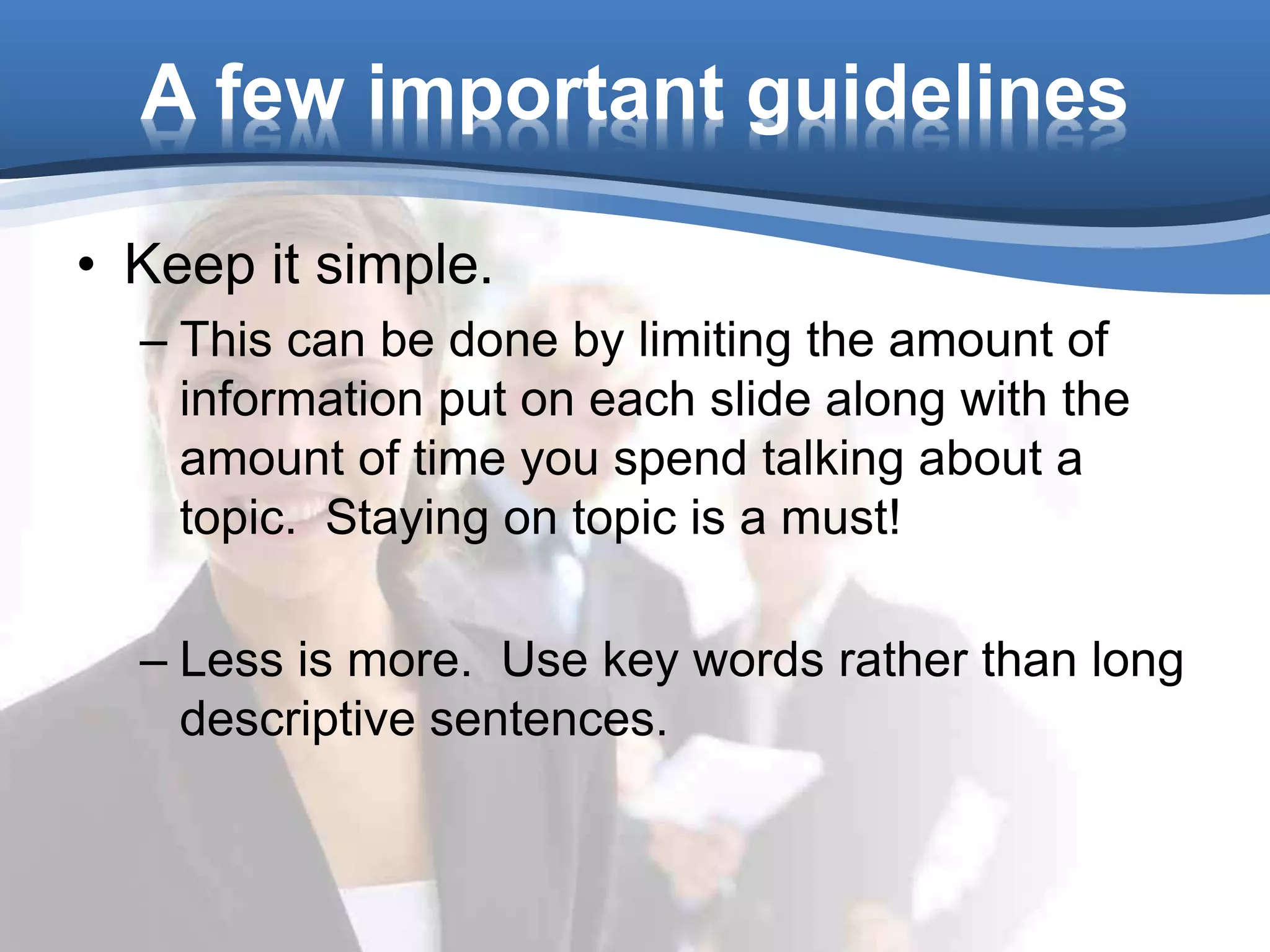 A few important guidelines

• Keep it simple.
– This can be done by limiting the amount of information put on each slide along with the amount of time you spend talking about a topic.  Staying on topic is a must!

– Less is more.  Use key words rather than long descriptive sentences.